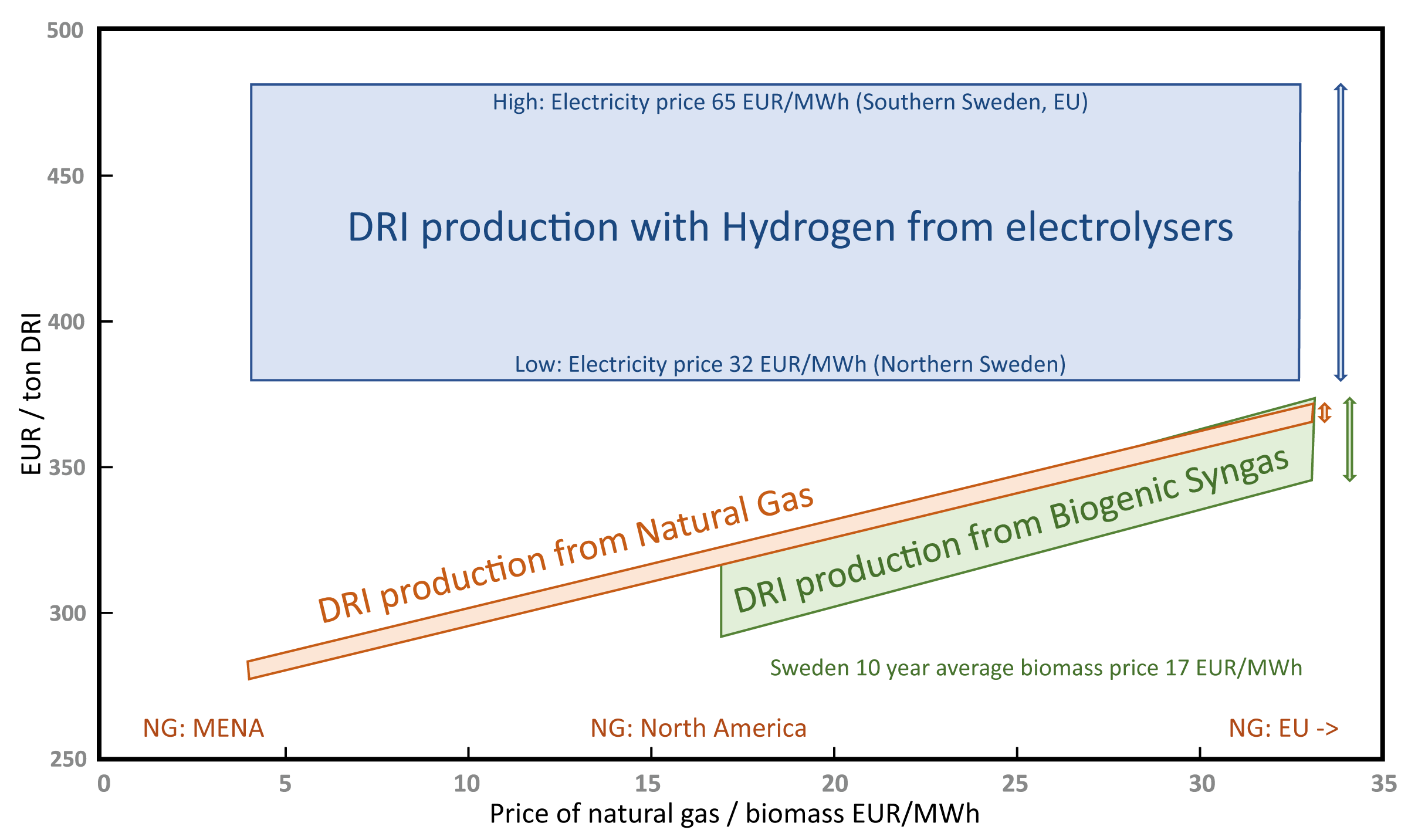 500
450
400
350
300
250

EUR / ton DRI

High: Electricity price 65 EUR/MWh (Southern Sweden, EU)

DRI production with Hydrogen from electrolysers

Low: Electricity price 32 EUR/MWh (Northern Sweden)

DRI production from Natural Gas

DRI production from Biogenic Syngas

Sweden 10 year average biomass price 17 EUR/MWh

NG: MENA
NG: North America
NG: EU ->

0
5
10
15
20
25
30
35

Price of natural gas / biomass EUR/MWh